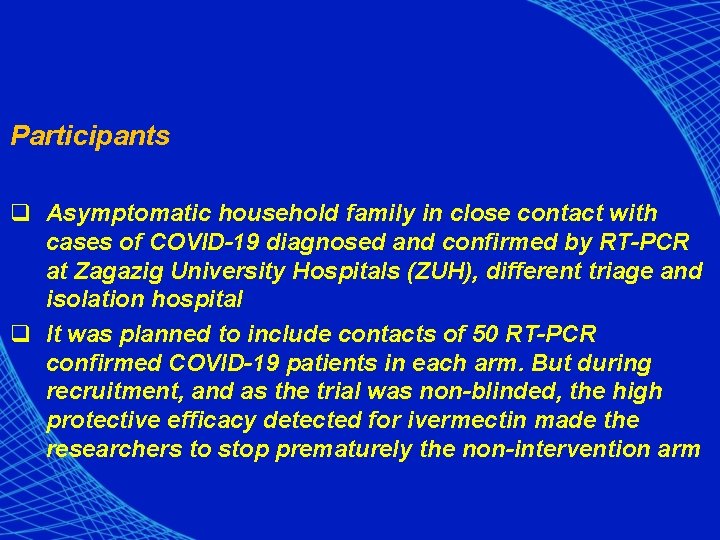 Participants

❑ Asymptomatic household family in close contact with cases of COVID-19 diagnosed and confirmed by RT-PCR at Zagazig University Hospitals (ZUH), different triage and isolation hospital

❑ It was planned to include contacts of 50 RT-PCR confirmed COVID-19 patients in each arm. But during recruitment, and as the trial was non-blinded, the high protective efficacy detected for ivermectin made the researchers to stop prematurely the non-intervention arm